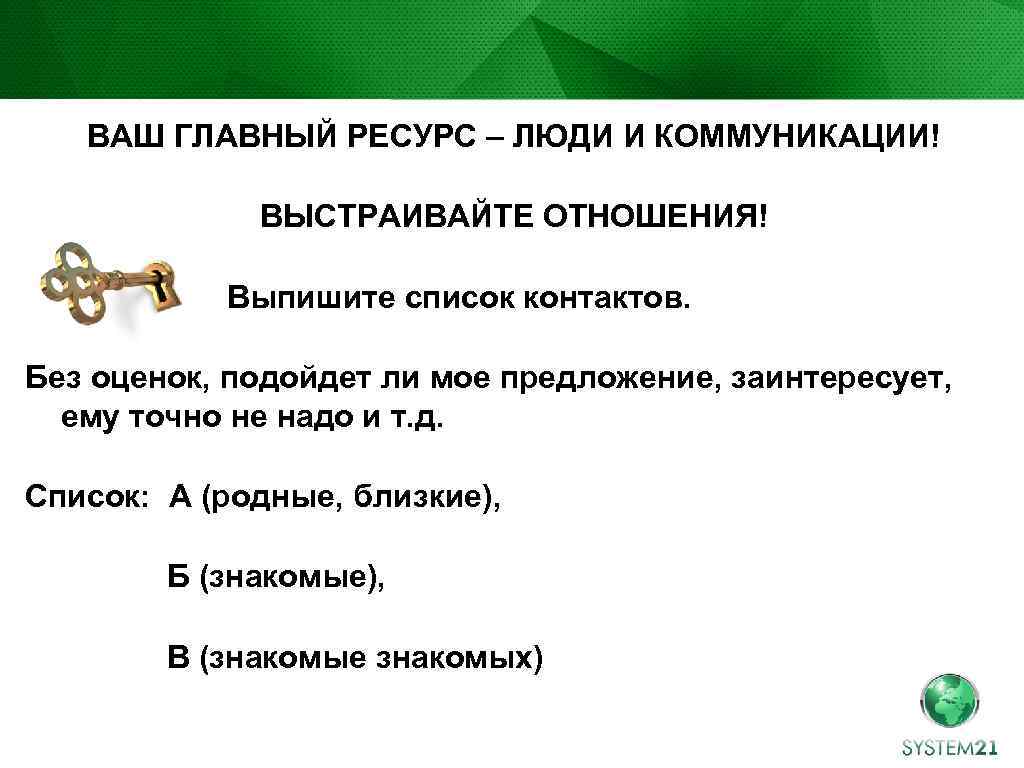 ВАШ ГЛАВНЫЙ РЕСУРС – ЛЮДИ И КОММУНИКАЦИИ!

ВЫСТРАИВАЙТЕ ОТНОШЕНИЯ!

Выпишите список контактов.

Без оценок, подойдет ли мое предложение, заинтересует, ему точно не надо и т.д.

Список: А (родные, близкие),

Б (знакомые),

В (знакомые знакомых)

SYSTEM21